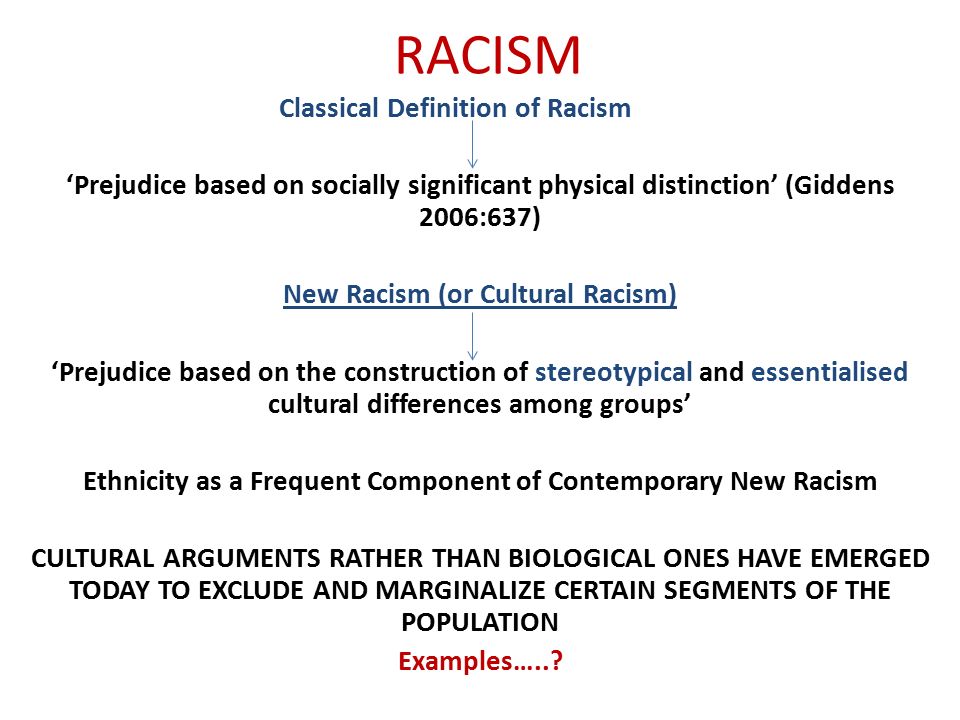 RACISM

Classical Definition of Racism

‘Prejudice based on socially significant physical distinction’ (Giddens 2006:637)

New Racism (or Cultural Racism)

‘Prejudice based on the construction of stereotypical and essentialised cultural differences among groups’

Ethnicity as a Frequent Component of Contemporary New Racism

CULTURAL ARGUMENTS RATHER THAN BIOLOGICAL ONES HAVE EMERGED TODAY TO EXCLUDE AND MARGINALIZE CERTAIN SEGMENTS OF THE POPULATION

Examples…..?